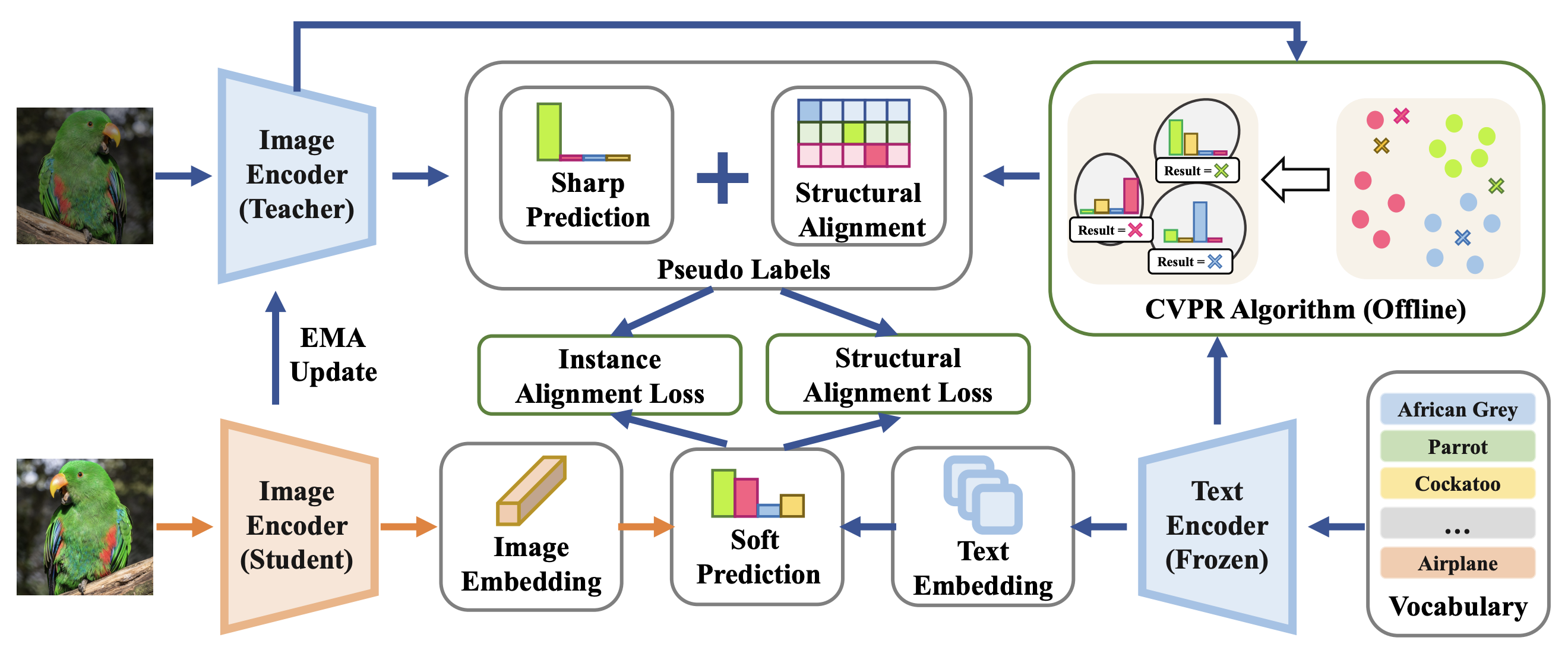 Image Encoder (Teacher)

Sharp Prediction

Structural Alignment

Pseudo Labels

Result =

Result =

Result =

CVPR Algorithm (Offline)

EMA Update

Instance Alignment Loss

Structural Alignment Loss

Image Encoder (Student)

Image Embedding

Soft Prediction

Text Embedding

Text Encoder (Frozen)

African Grey

Parrot

Cockatoo

...

Airplane

Vocabulary